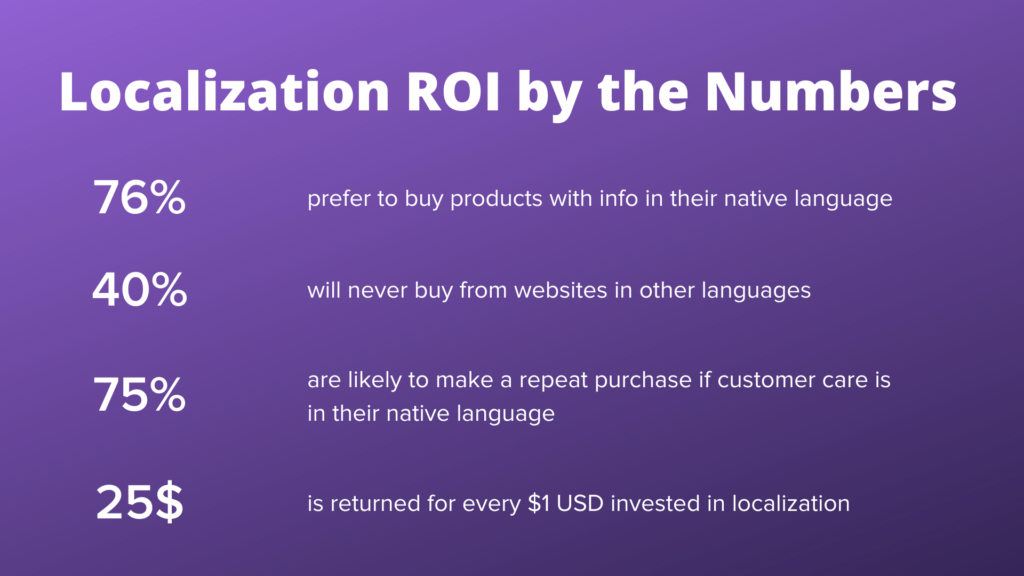 Localization ROI by the Numbers

76% prefer to buy products with info in their native language

40% will never buy from websites in other languages

75% are likely to make a repeat purchase if customer care is in their native language

25$ is returned for every $1 USD invested in localization